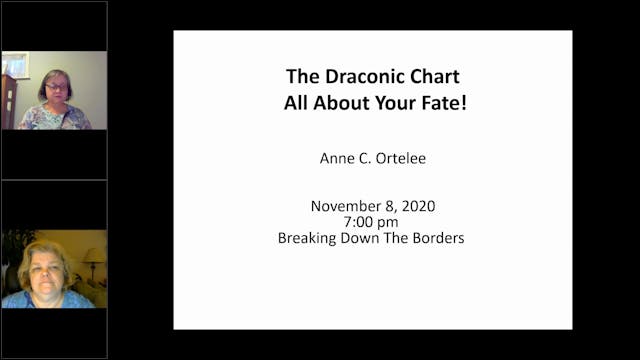 The Draconic Chart
All About Your Fate!

Anne C. Ortelee

November 8, 2020
7:00 pm
Breaking Down The Borders